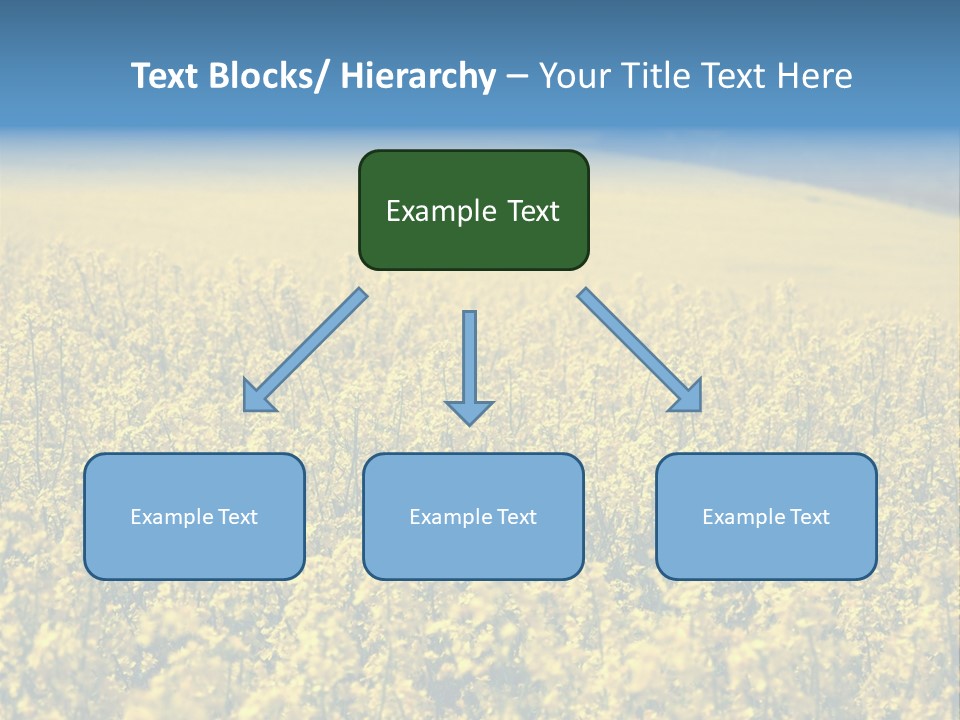 Text Blocks/ Hierarchy – Your Title Text Here

Example Text

Example Text

Example Text

Example Text